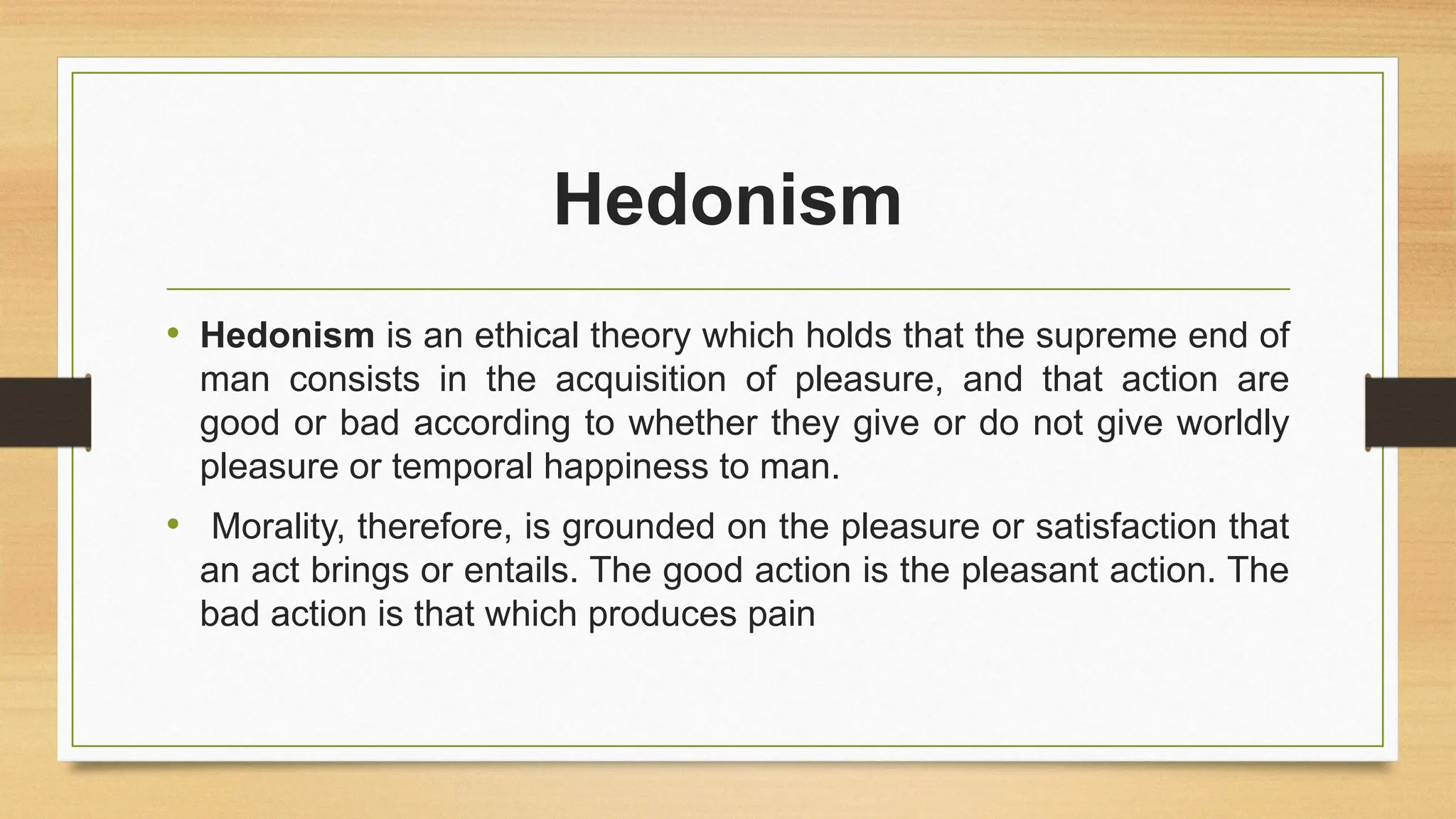 Hedonism

• Hedonism is an ethical theory which holds that the supreme end of man consists in the acquisition of pleasure, and that action are good or bad according to whether they give or do not give worldly pleasure or temporal happiness to man.

• Morality, therefore, is grounded on the pleasure or satisfaction that an act brings or entails. The good action is the pleasant action. The bad action is that which produces pain